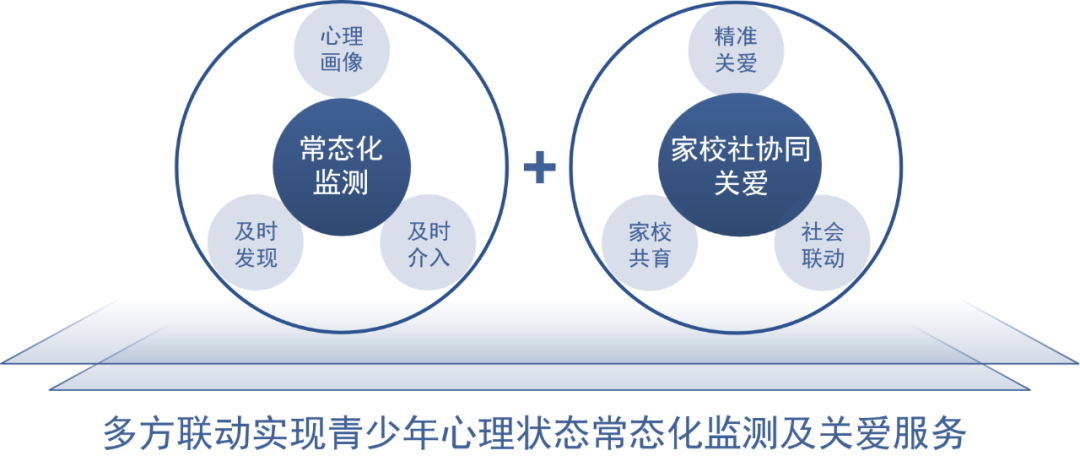 心理画像

常态化监测

及时发现

及时介入

+

精准关爱

家校社协同关爱

家校共育

社会联动

多方联动实现青少年心理状态常态化监测及关爱服务